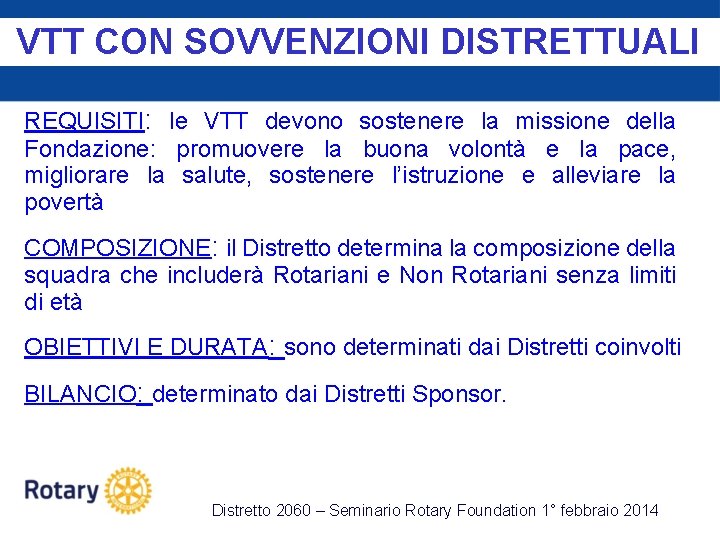 VTT CON SOVVENZIONI DISTRETTUALI

REQUISITI: le VTT devono sostenere la missione della Fondazione: promuovere la buona volontà e la pace, migliorare la salute, sostenere l'istruzione e alleviare la povertà

COMPOSIZIONE: il Distretto determina la composizione della squadra che includerà Rotariani e Non Rotariani senza limiti di età

OBIETTIVI E DURATA: sono determinati dai Distretti coinvolti

BILANCIO: determinato dai Distretti Sponsor.

Rotary

Distretto 2060 – Seminario Rotary Foundation 1° febbraio 2014